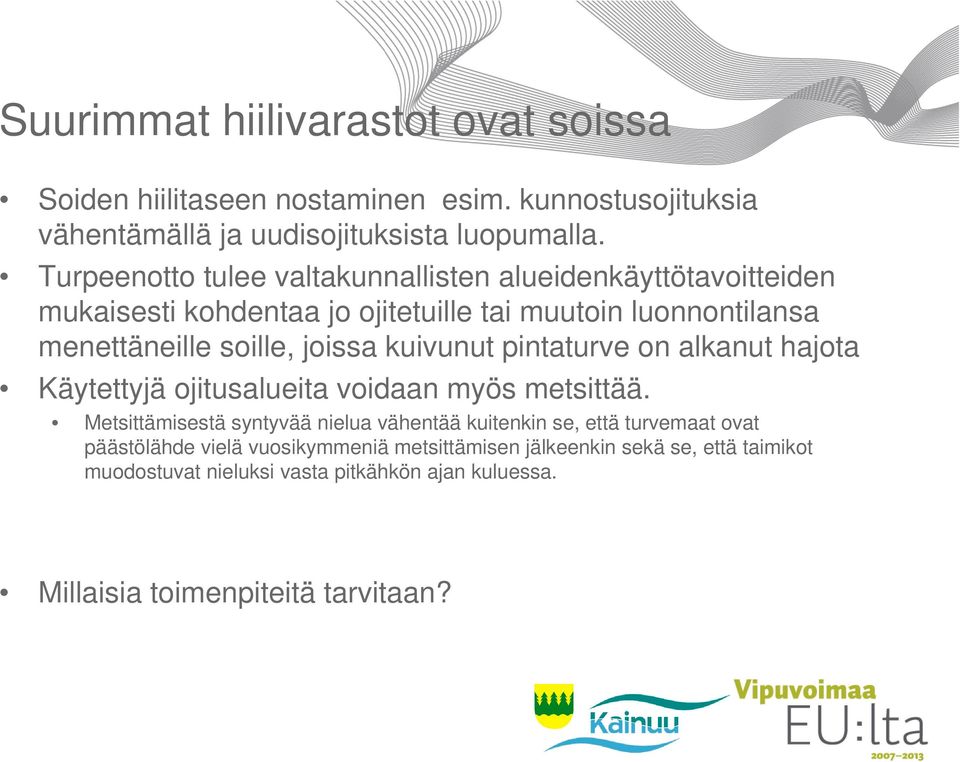 Suurimmat hiilivarastot ovat soissa

• Soiden hiilitaseen nostaminen esim. kunnostusojituksia vähentämällä ja uudisojituksista luopumalla.
• Turpeenotto tulee valtakunnallisten alueidenkäyttötavoitteiden mukaisesti kohdentaa jo ojitetuille tai muutoin luonnontilansa menettäneille soille, joissa kuivunut pintaturve on alkanut hajota
• Käytettyjä ojitusalueita voidaan myös metsittää.
  • Metsittämisestä syntyvää nielua vähentää kuitenkin se, että turvemaat ovat päästölähde vielä vuosikymmeniä metsittämisen jälkeenkin sekä se, että taimikot muodostuvat nieluksi vasta pitkähkön ajan kuluessa.

• Millaisia toimenpiteitä tarvitaan?

Kainuu

Vipuvoimaa EU:lta 2007–2013